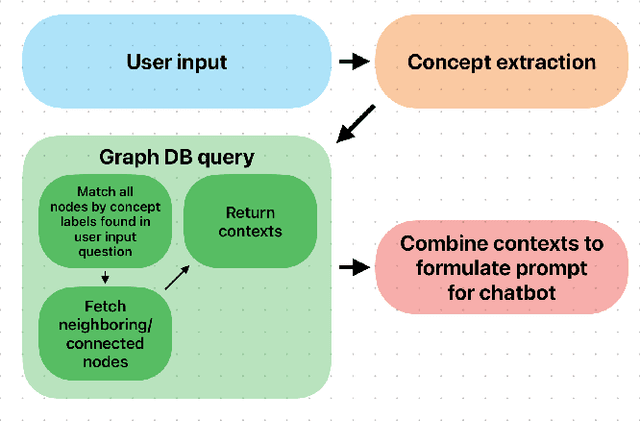 User input

Concept extraction

Graph DB query

Match all nodes by concept labels found in user input question

Fetch neighboring/ connected nodes

Return contexts

Combine contexts to formulate prompt for chatbot